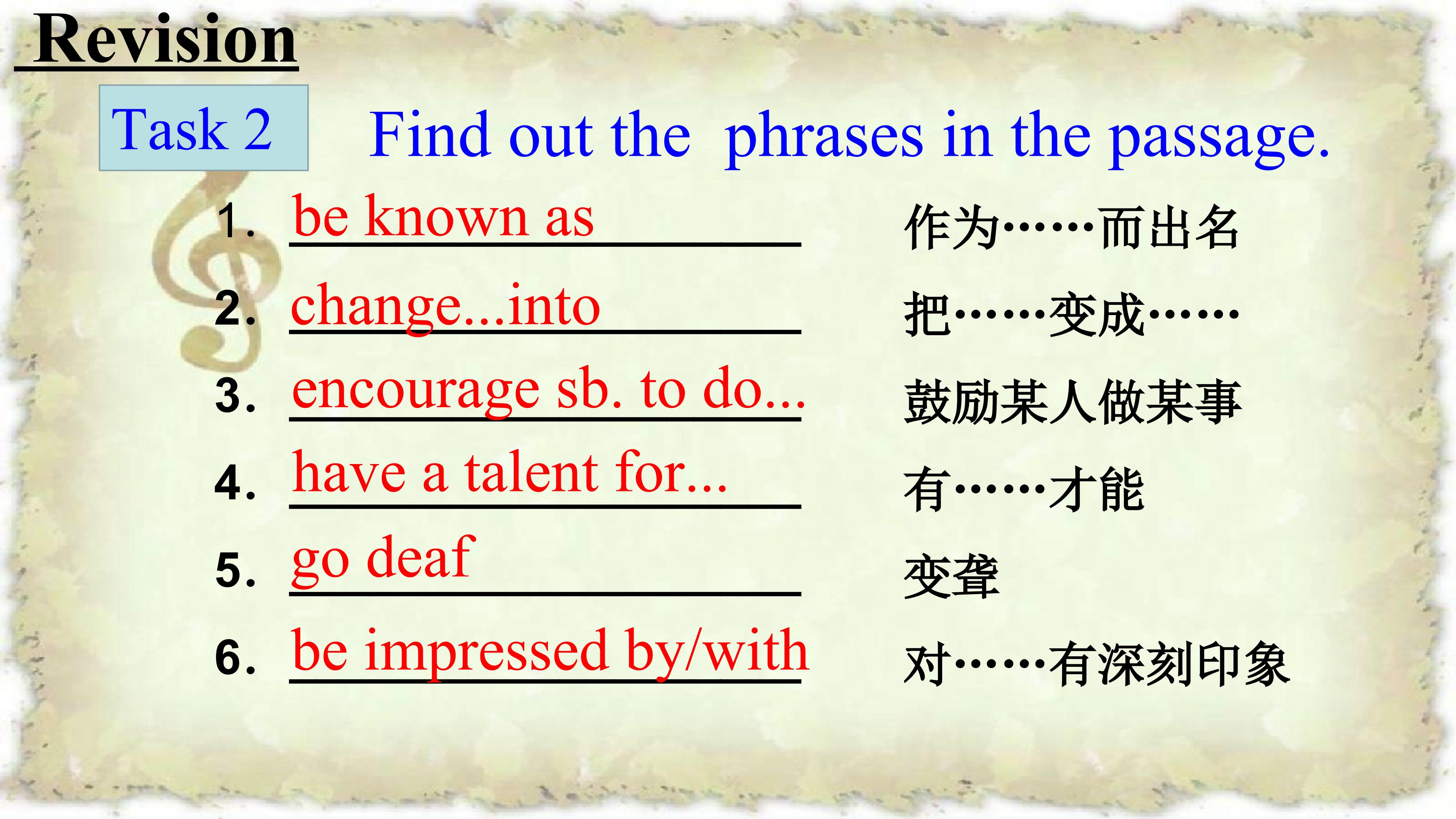 Revision

Task 2 Find out the phrases in the passage.

1. be known as 作为……而出名
2. change...into 把……变成……
3. encourage sb. to do... 鼓励某人做某事
4. have a talent for... 有……才能
5. go deaf 变聋
6. be impressed by/with 对……有深刻印象